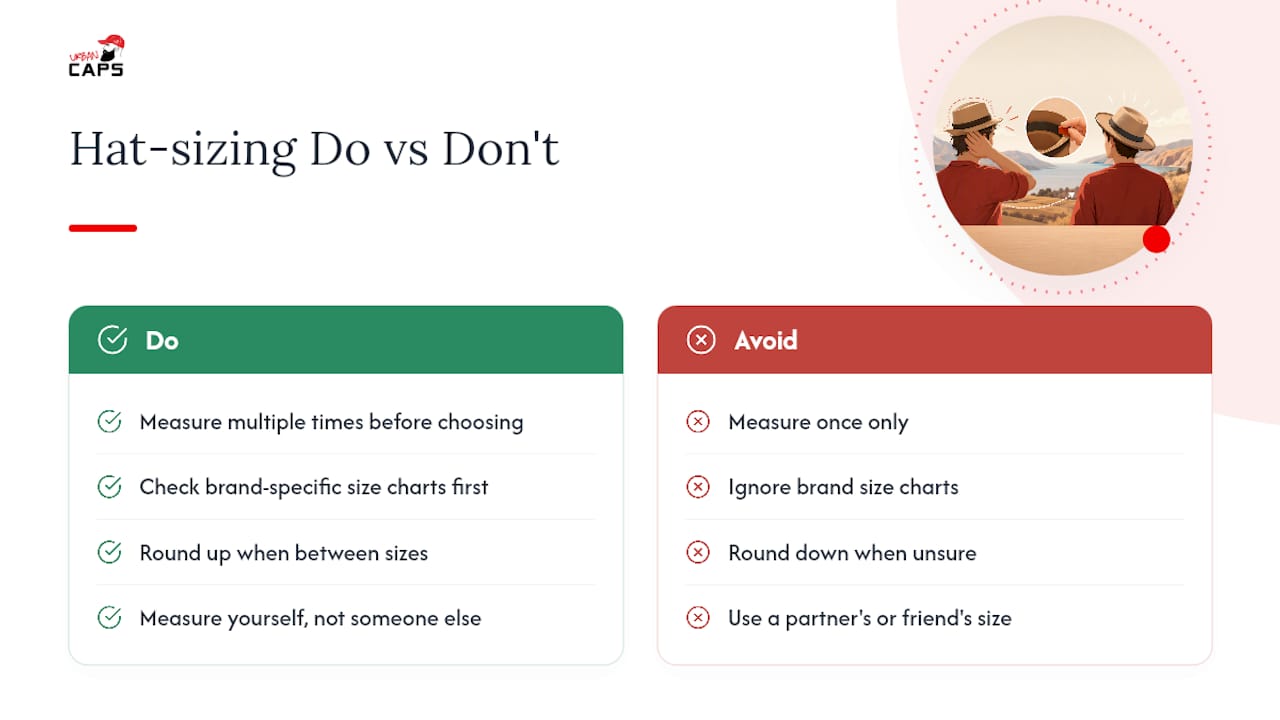 URBAN CAPS

Hat-sizing Do vs Don't

Do

Measure multiple times before choosing

Check brand-specific size charts first

Round up when between sizes

Measure yourself, not someone else

Avoid

Measure once only

Ignore brand size charts

Round down when unsure

Use a partner's or friend's size